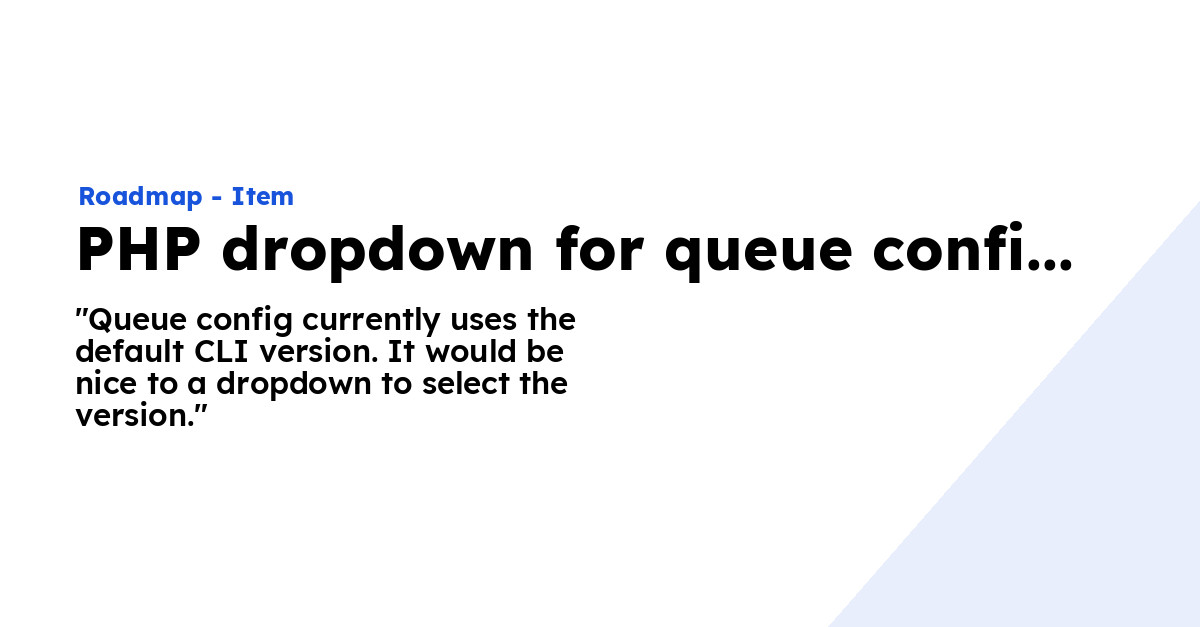 Roadmap - Item

PHP dropdown for queue confi...

"Queue config currently uses the default CLI version. It would be nice to a dropdown to select the version."